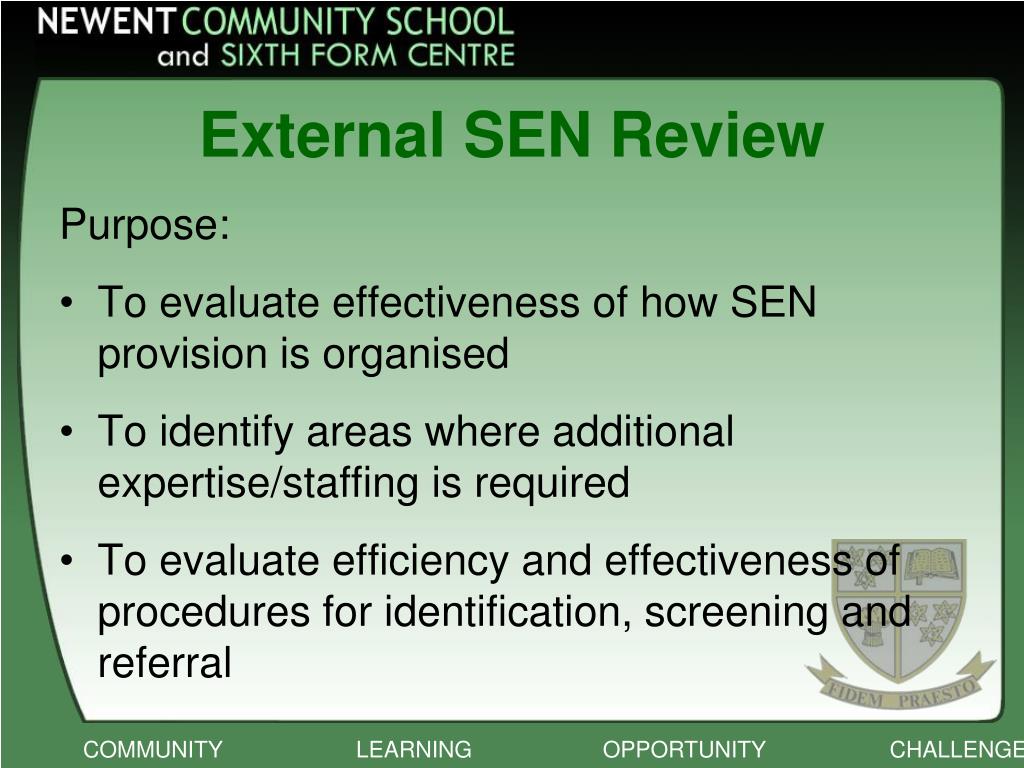 NEWENT COMMUNITY SCHOOL
and SIXTH FORM CENTRE

External SEN Review

Purpose:

• To evaluate effectiveness of how SEN provision is organised

• To identify areas where additional expertise/staffing is required

• To evaluate efficiency and effectiveness of procedures for identification, screening and referral

FIDEM PRAESTO

COMMUNITY LEARNING OPPORTUNITY CHALLENGE